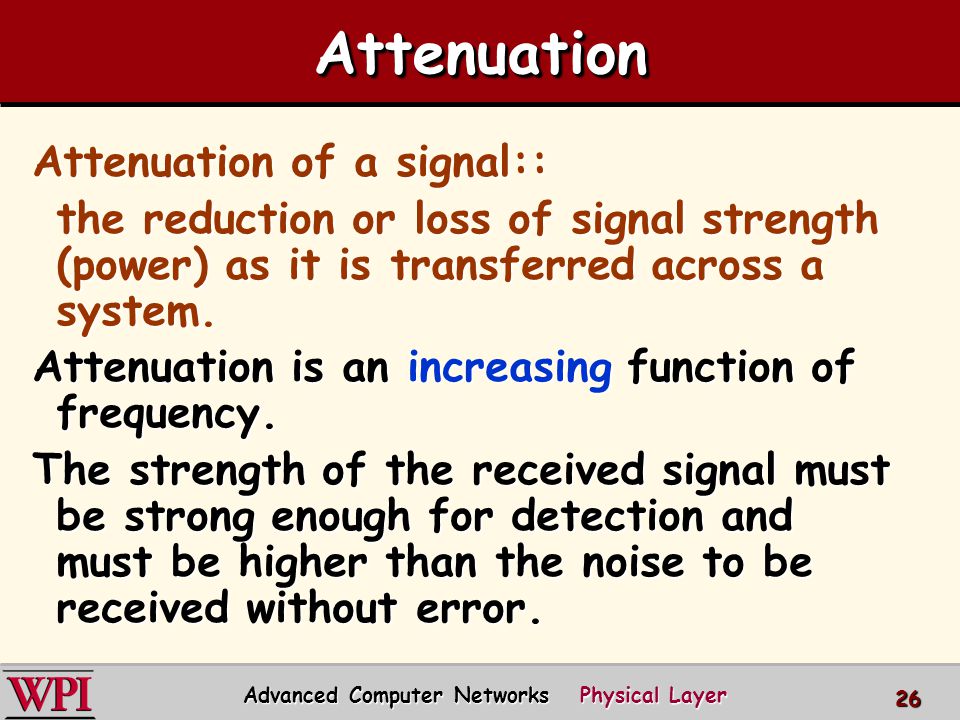 Attenuation

Attenuation of a signal::

the reduction or loss of signal strength (power) as it is transferred across a system.

Attenuation is an increasing function of frequency.

The strength of the received signal must be strong enough for detection and must be higher than the noise to be received without error.

WPI Advanced Computer Networks Physical Layer 26